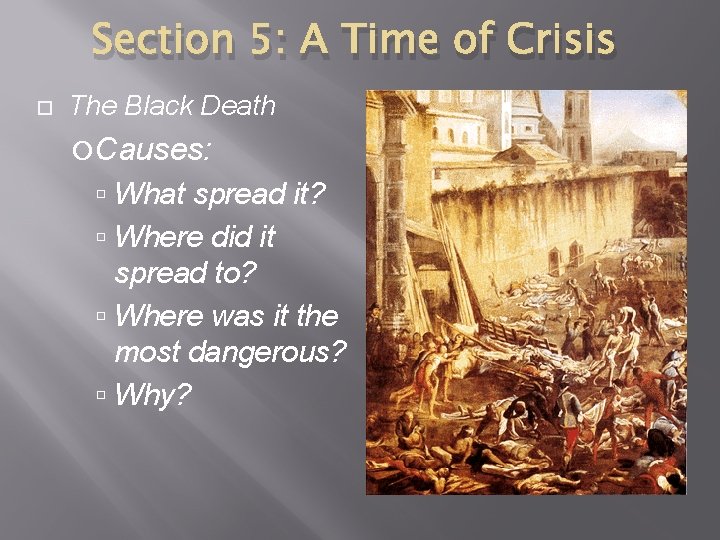 Section 5: A Time of Crisis

The Black Death

Causes:

What spread it?

Where did it spread to?

Where was it the most dangerous?

Why?